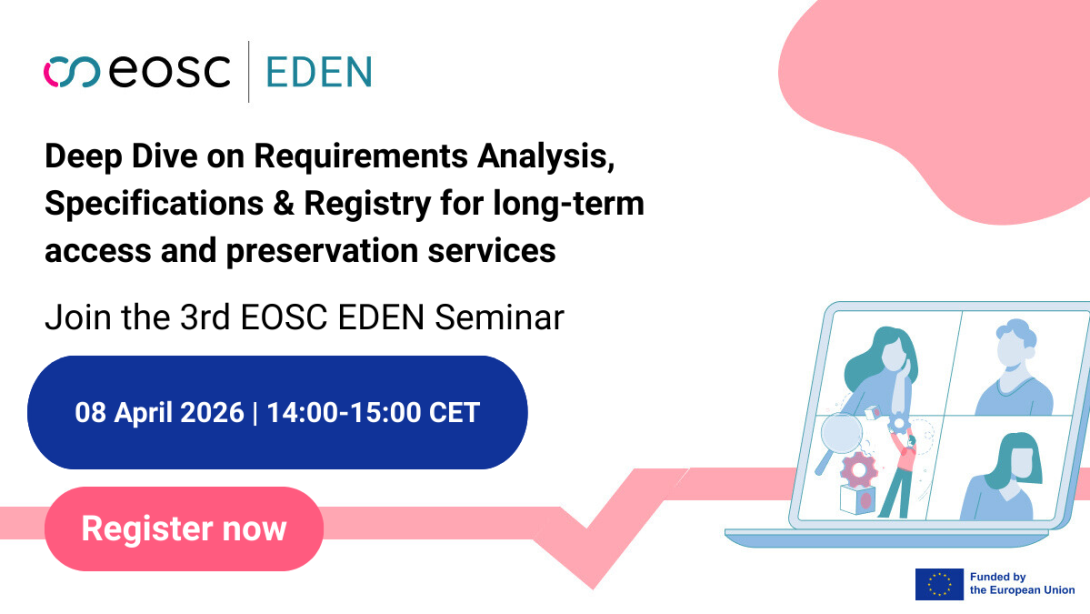 eosc | EDEN

Deep Dive on Requirements Analysis, Specifications & Registry for long-term access and preservation services

Join the 3rd EOSC EDEN Seminar

08 April 2026 | 14:00-15:00 CET

Register now

Funded by the European Union